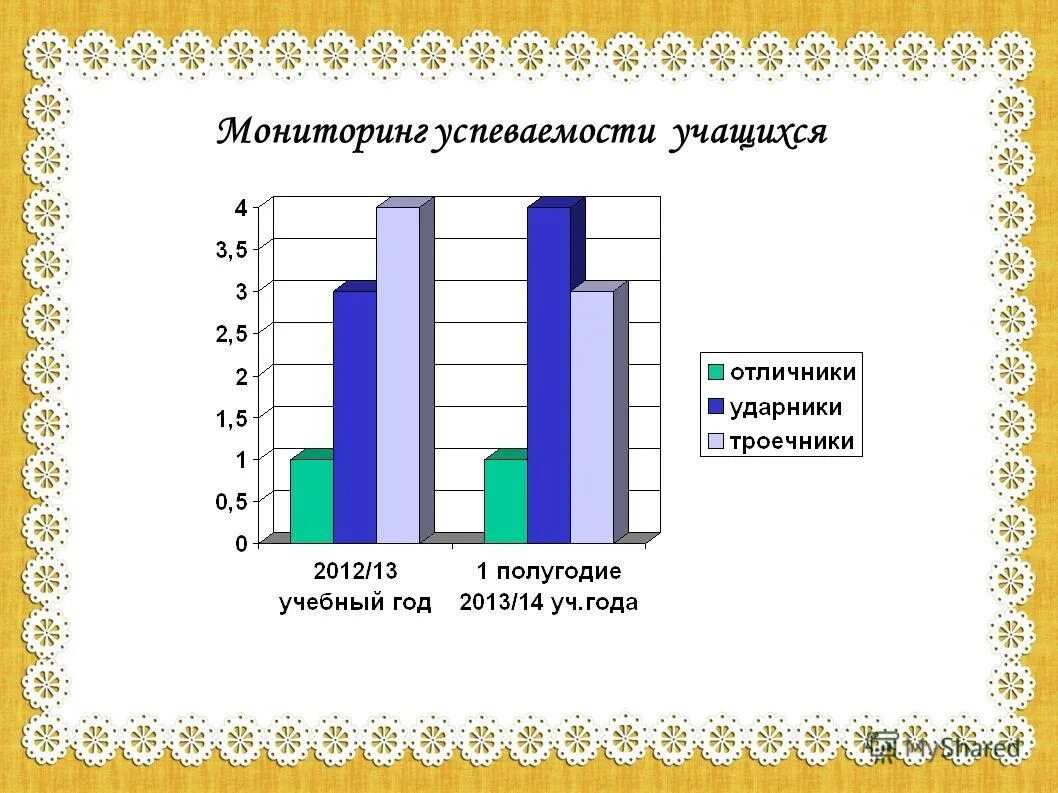 Мониторинг успеваемости учащихся

4
3,5
3
2,5
2
1,5
1
0,5
0

2012/13 учебный год
1 полугодие 2013/14 уч.года

отличники
ударники
троечники

MyShared